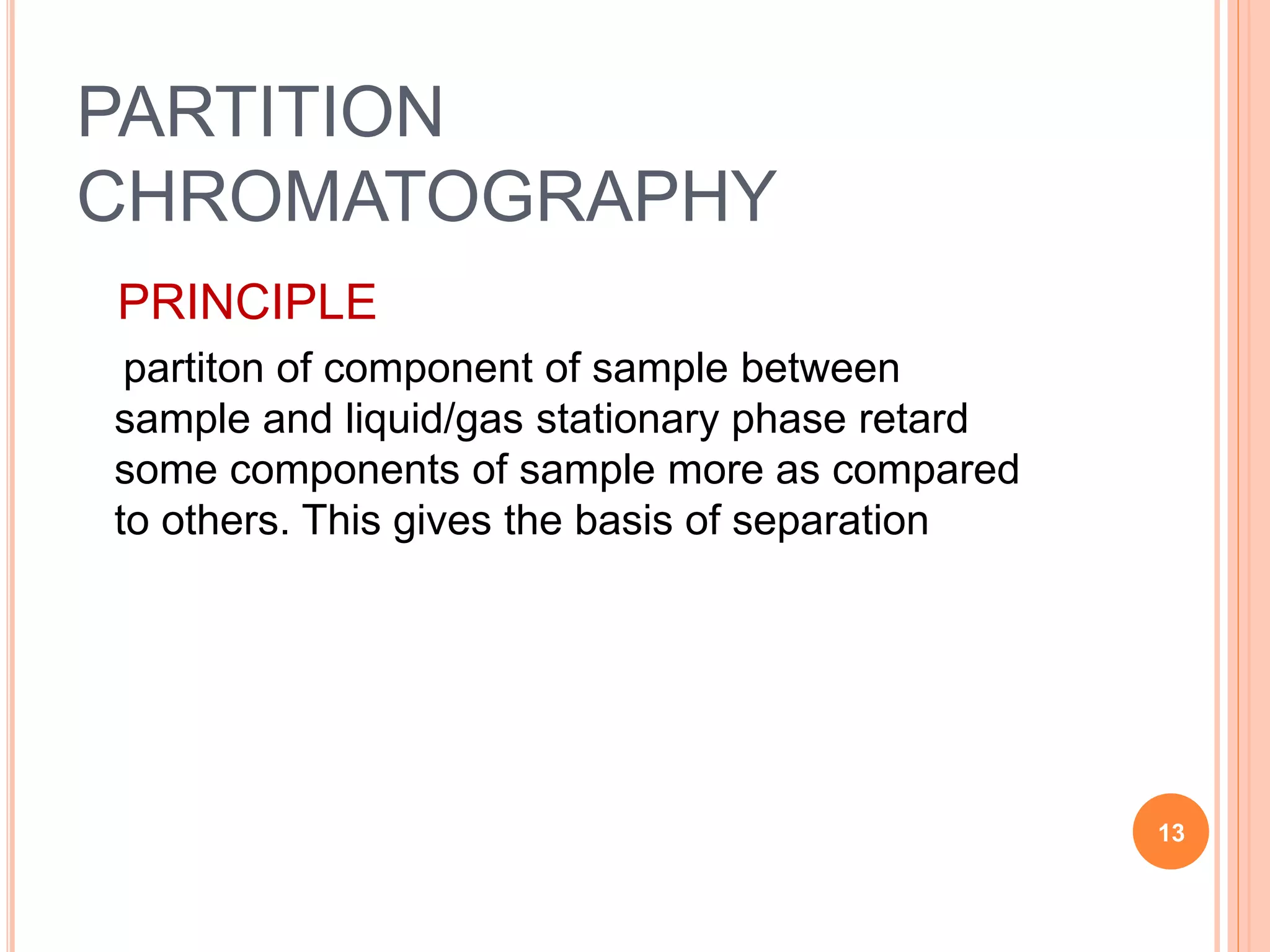 PARTITION CHROMATOGRAPHY

PRINCIPLE

partiton of component of sample between sample and liquid/gas stationary phase retard some components of sample more as compared to others. This gives the basis of separation

13